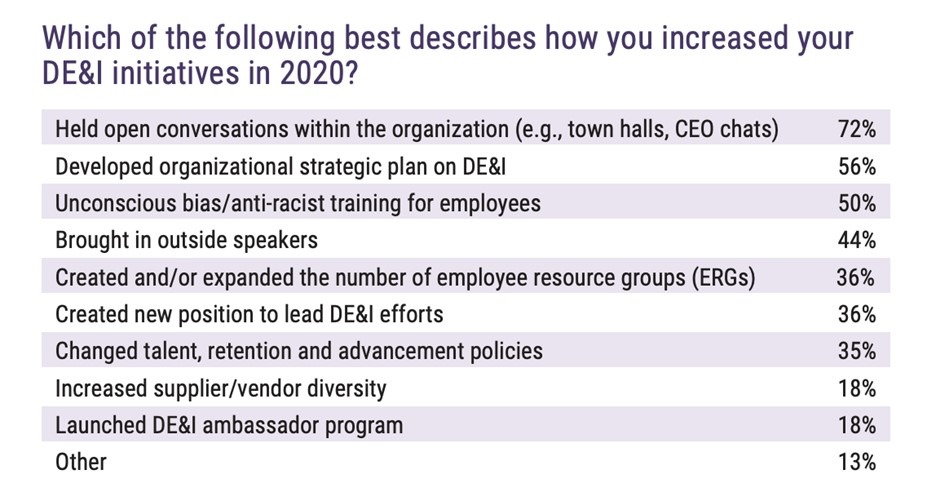 Which of the following best describes how you increased your DE&I initiatives in 2020?

| | |
|---|---|
| Held open conversations within the organization (e.g., town halls, CEO chats) | 72% |
| Developed organizational strategic plan on DE&I | 56% |
| Unconscious bias/anti-racist training for employees | 50% |
| Brought in outside speakers | 44% |
| Created and/or expanded the number of employee resource groups (ERGs) | 36% |
| Created new position to lead DE&I efforts | 36% |
| Changed talent, retention and advancement policies | 35% |
| Increased supplier/vendor diversity | 18% |
| Launched DE&I ambassador program | 18% |
| Other | 13% |